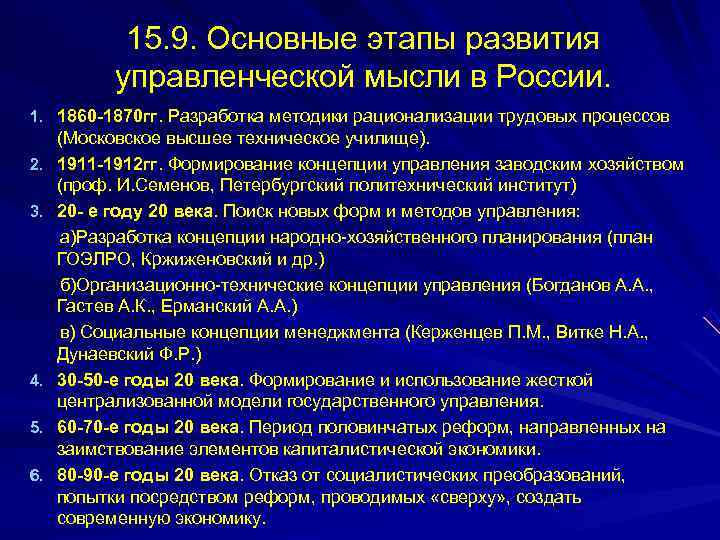 15.9. Основные этапы развития управленческой мысли в России.

1. 1860-1870гг. Разработка методики рационализации трудовых процессов (Московское высшее техническое училище).
2. 1911-1912гг. Формирование концепции управления заводским хозяйством (проф. И.Семенов, Петербургский политехнический институт)
3. 20- е году 20 века. Поиск новых форм и методов управления:
а)Разработка концепции народно-хозяйственного планирования (план ГОЭЛРО, Кржиженовский и др.)
б)Организационно-технические концепции управления (Богданов А.А., Гастев А.К., Ерманский А.А.)
в) Социальные концепции менеджмента (Керженцев П.М., Витке Н.А., Дунаевский Ф.Р.)
4. 30-50-е годы 20 века. Формирование и использование жесткой централизованной модели государственного управления.
5. 60-70-е годы 20 века. Период половинчатых реформ, направленных на заимствование элементов капиталистической экономики.
6. 80-90-е годы 20 века. Отказ от социалистических преобразований, попытки посредством реформ, проводимых «сверху», создать современную экономику.